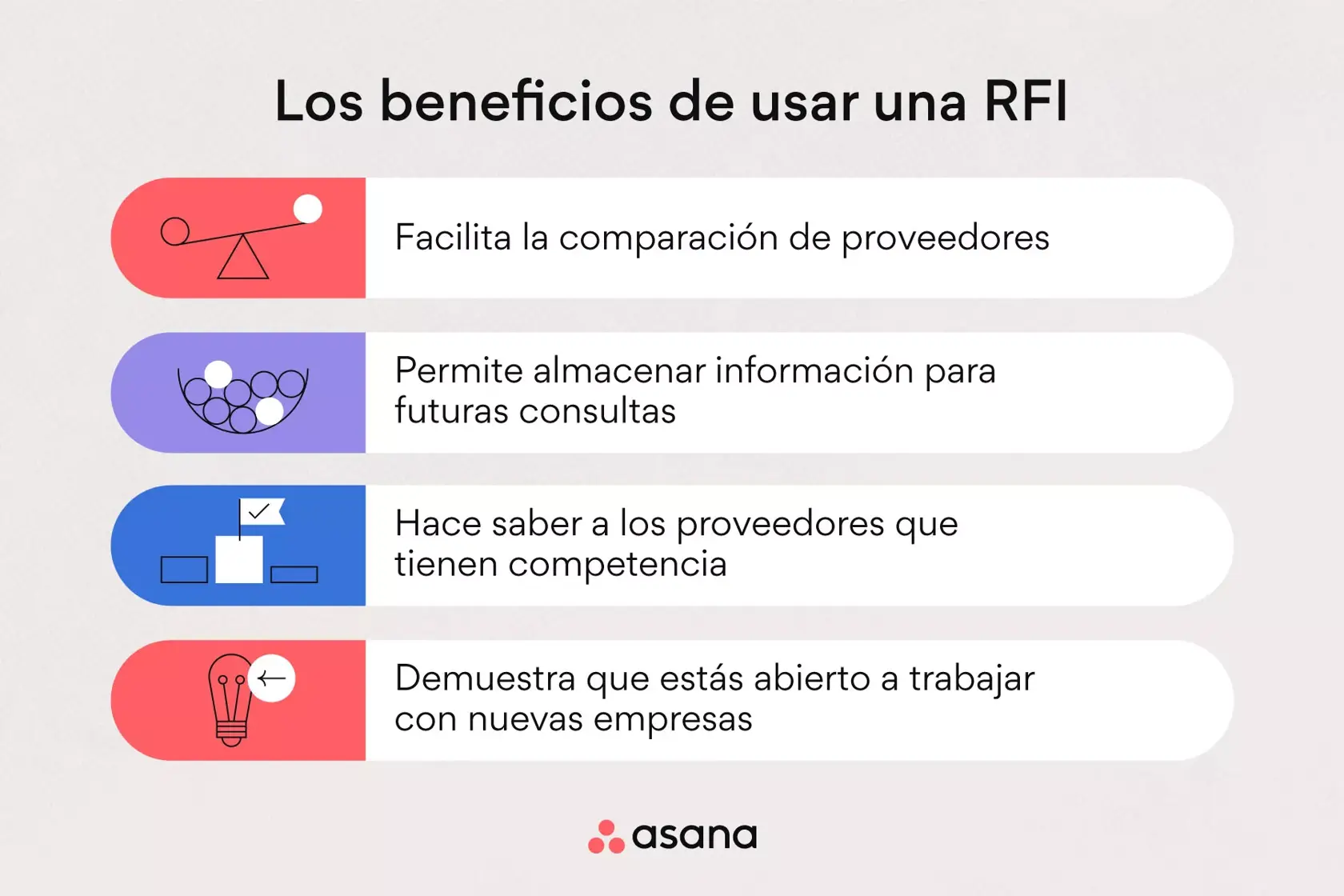 Los beneficios de usar una RFI

Facilita la comparación de proveedores

Permite almacenar información para futuras consultas

Hace saber a los proveedores que tienen competencia

Demuestra que estás abierto a trabajar con nuevas empresas

asana